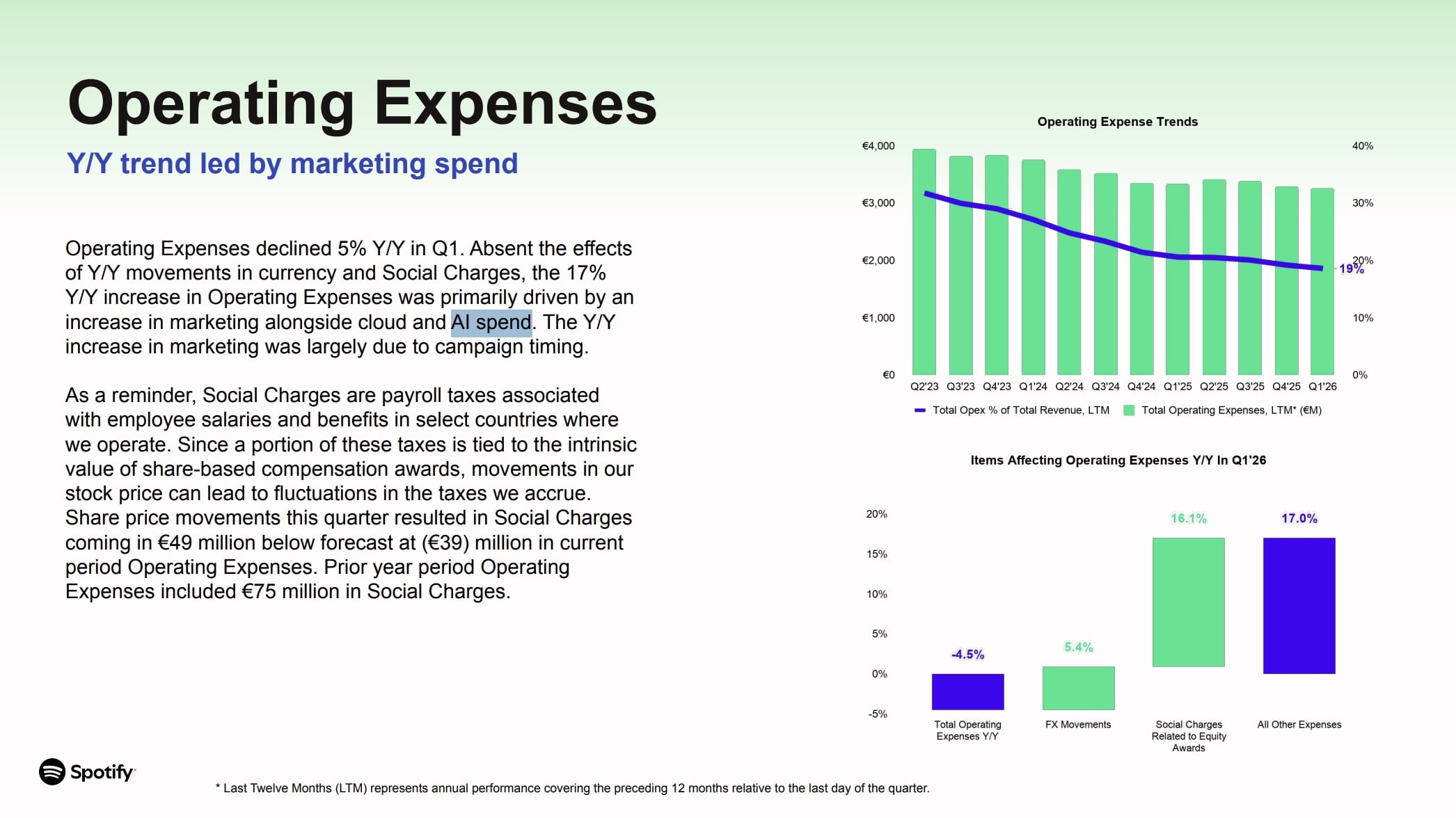 Operating Expenses

Y/Y trend led by marketing spend

Operating Expenses declined 5% Y/Y in Q1. Absent the effects of Y/Y movements in currency and Social Charges, the 17% Y/Y increase in Operating Expenses was primarily driven by an increase in marketing alongside cloud and AI spend. The Y/Y increase in marketing was largely due to campaign timing.

As a reminder, Social Charges are payroll taxes associated with employee salaries and benefits in select countries where we operate. Since a portion of these taxes is tied to the intrinsic value of share-based compensation awards, movements in our stock price can lead to fluctuations in the taxes we accrue. Share price movements this quarter resulted in Social Charges coming in €49 million below forecast at (€39) million in current period Operating Expenses. Prior year period Operating Expenses included €75 million in Social Charges.

Operating Expense Trends

€4,000
€3,000
€2,000
€1,000
€0

40%
30%
20%
10%
0%

19%

Q2'23 Q3'23 Q4'23 Q1'24 Q2'24 Q3'24 Q4'24 Q1'25 Q2'25 Q3'25 Q4'25 Q1'26

Total Opex % of Total Revenue, LTM
Total Operating Expenses, LTM* (€M)

Items Affecting Operating Expenses Y/Y In Q1'26

20%
15%
10%
5%
0%
-5%

-4.5%
5.4%
16.1%
17.0%

Total Operating Expenses Y/Y
FX Movements
Social Charges Related to Equity Awards
All Other Expenses

Spotify

* Last Twelve Months (LTM) represents annual performance covering the preceding 12 months relative to the last day of the quarter.